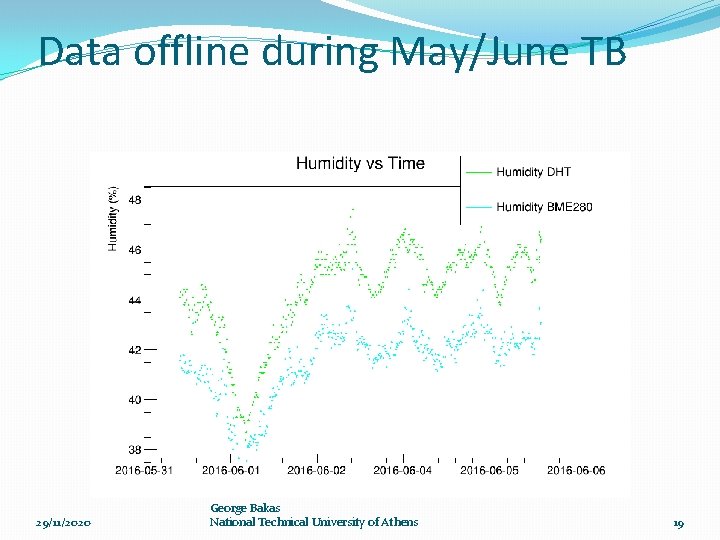 Data offline during May/June TB

Humidity vs Time

Humidity DHT

Humidity BME280

Humidity (%)

48

46

44

42

40

38

2016-05-31

2016-06-01

2016-06-02

2016-06-04

2016-06-05

2016-06-06

29/11/2020

George Bakas
National Technical University of Athens

19